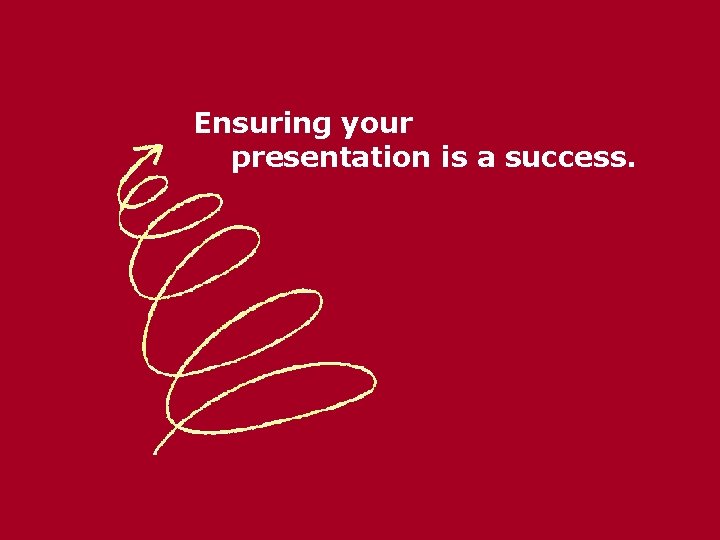 Ensuring your presentation is a success.